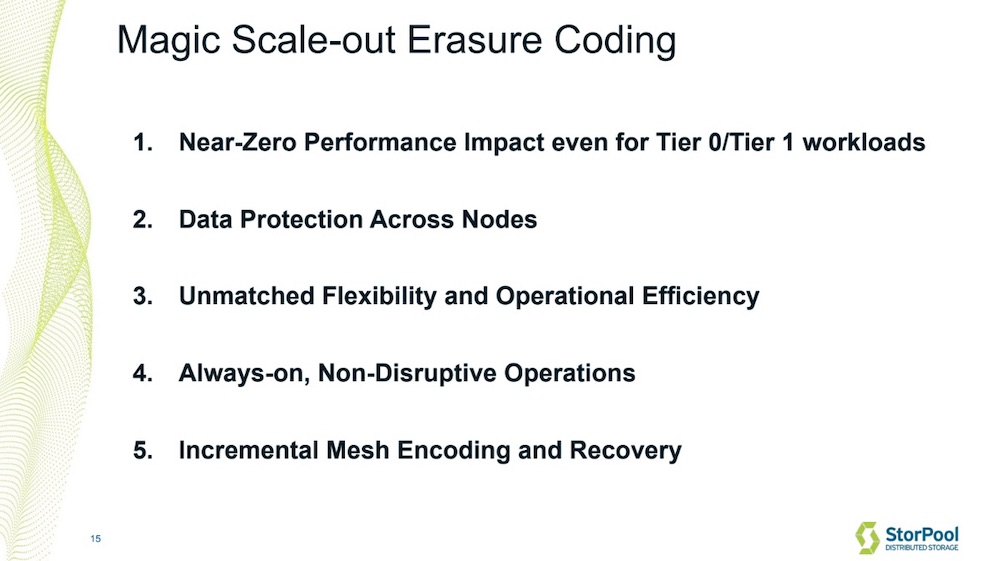 Magic Scale-out Erasure Coding

1. Near-Zero Performance Impact even for Tier 0/Tier 1 workloads

2. Data Protection Across Nodes

3. Unmatched Flexibility and Operational Efficiency

4. Always-on, Non-Disruptive Operations

5. Incremental Mesh Encoding and Recovery

15

StorPool
DISTRIBUTED STORAGE